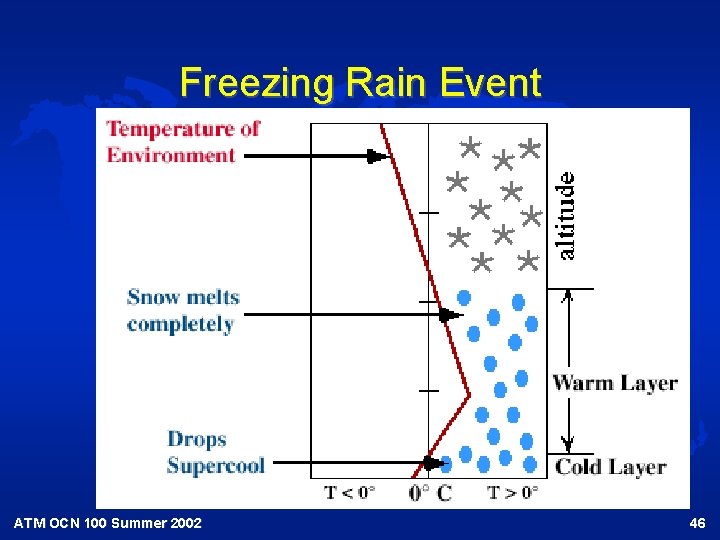 Freezing Rain Event

Temperature of Environment

Snow melts completely

Drops Supercool

altitude

Warm Layer

Cold Layer

T < 0°

0° C

T > 0°

ATM OCN 100 Summer 2002

46